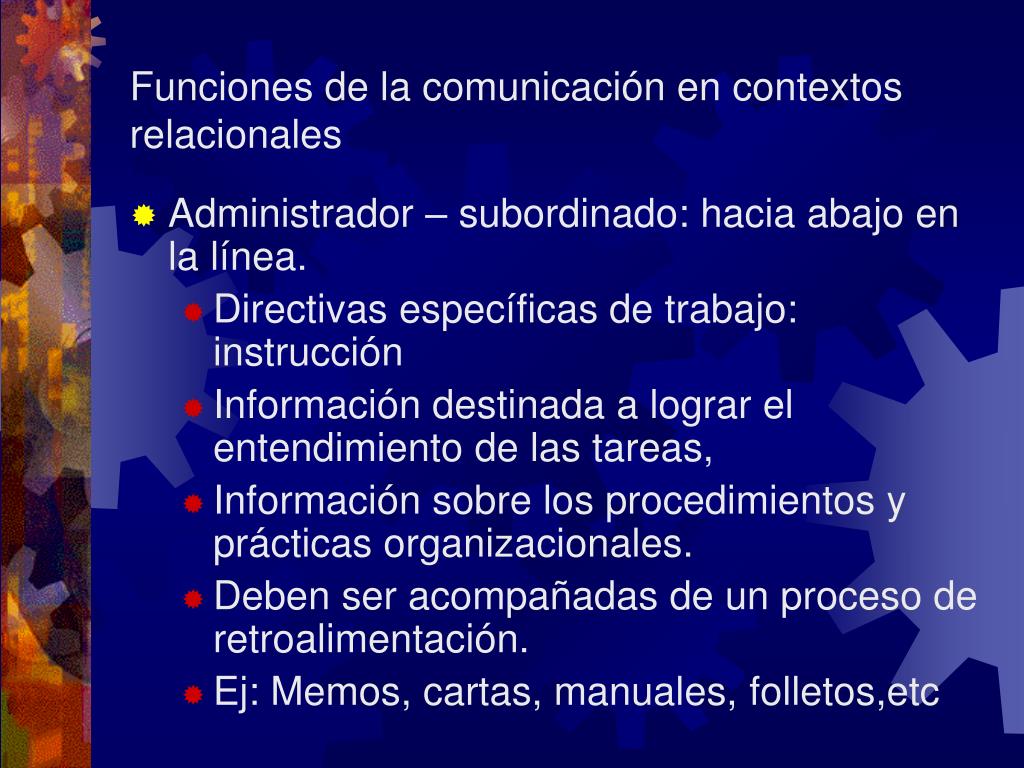 Funciones de la comunicación en contextos relacionales

Administrador – subordinado: hacia abajo en la línea.

Directivas específicas de trabajo: instrucción

Información destinada a lograr el entendimiento de las tareas,

Información sobre los procedimientos y prácticas organizacionales.

Deben ser acompañadas de un proceso de retroalimentación.

Ej: Memos, cartas, manuales, folletos,etc